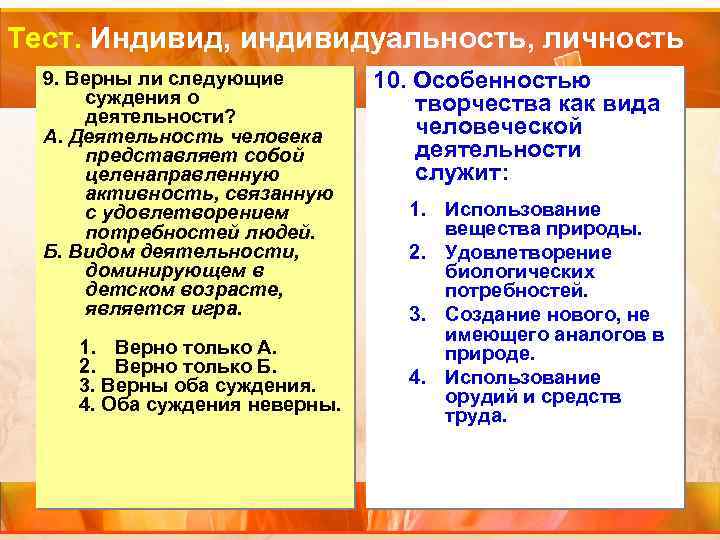 Тест. Индивид, индивидуальность, личность

9. Верны ли следующие суждения о деятельности?
А. Деятельность человека представляет собой целенаправленную активность, связанную с удовлетворением потребностей людей.
Б. Видом деятельности, доминирующем в детском возрасте, является игра.

1. Верно только А.
2. Верно только Б.
3. Верны оба суждения.
4. Оба суждения неверны.

10. Особенностью творчества как вида человеческой деятельности служит:

1. Использование вещества природы.
2. Удовлетворение биологических потребностей.
3. Создание нового, не имеющего аналогов в природе.
4. Использование орудий и средств труда.